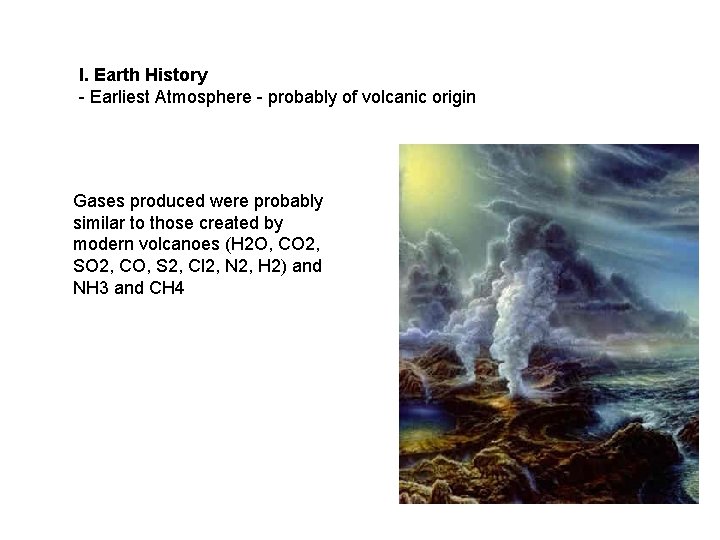 I. Earth History
- Earliest Atmosphere - probably of volcanic origin

Gases produced were probably similar to those created by modern volcanoes (H2O, CO2, SO2, CO, S2, Cl2, N2, H2) and NH3 and CH4